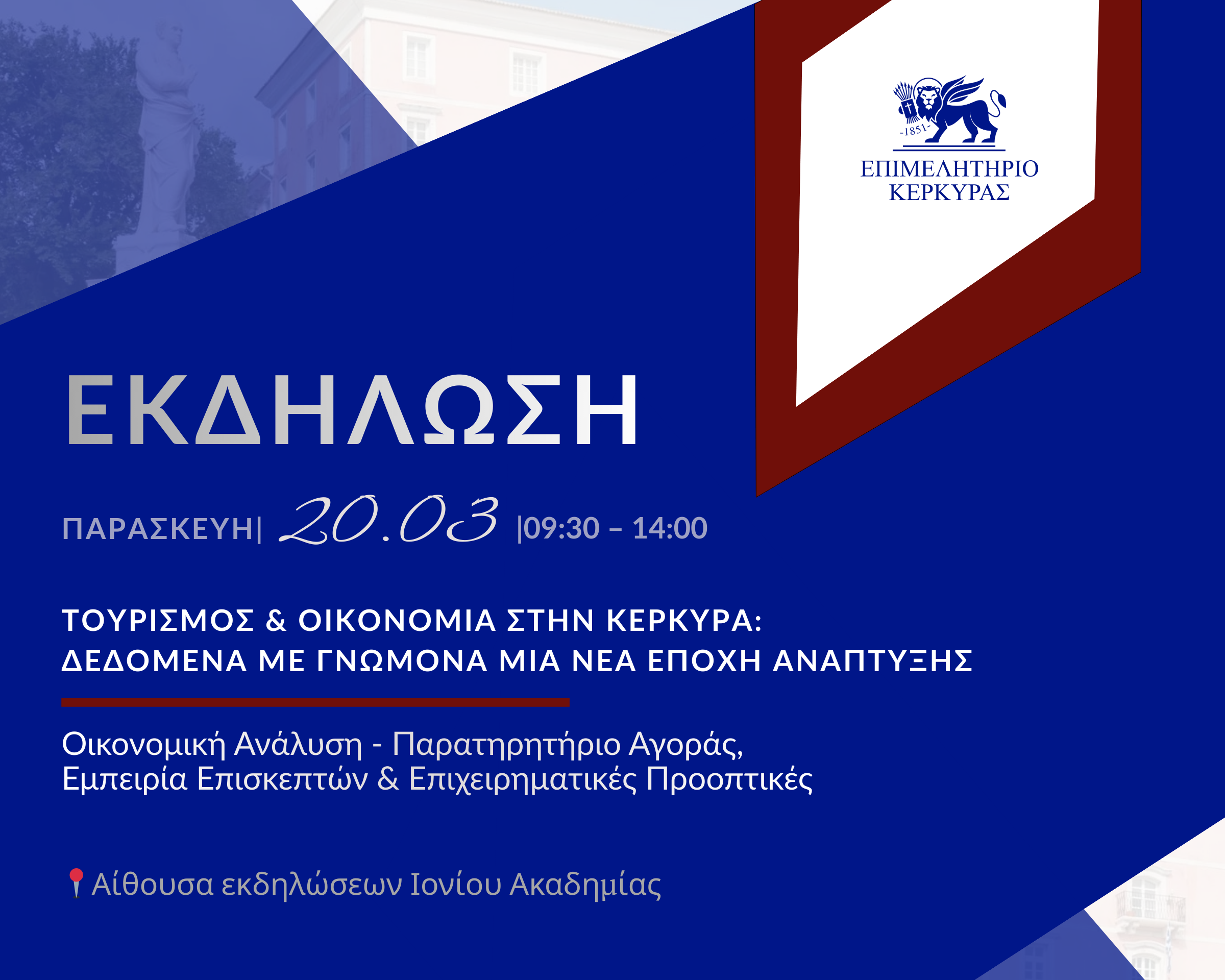 -1851-
ΕΠΙΜΕΛΗΤΗΡΙΟ ΚΕΡΚΥΡΑΣ

ΕΚΔΗΛΩΣΗ

ΠΑΡΑΣΚΕΥΗ| 20.03 |09:30 – 14:00

ΤΟΥΡΙΣΜΟΣ & ΟΙΚΟΝΟΜΙΑ ΣΤΗΝ ΚΕΡΚΥΡΑ: ΔΕΔΟΜΕΝΑ ΜΕ ΓΝΩΜΟΝΑ ΜΙΑ ΝΕΑ ΕΠΟΧΗ ΑΝΑΠΤΥΞΗΣ

Οικονομική Ανάλυση - Παρατηρητήριο Αγοράς, Εμπειρία Επισκεπτών & Επιχειρηματικές Προοπτικές

Αίθουσα εκδηλώσεων Ιονίου Ακαδημίας